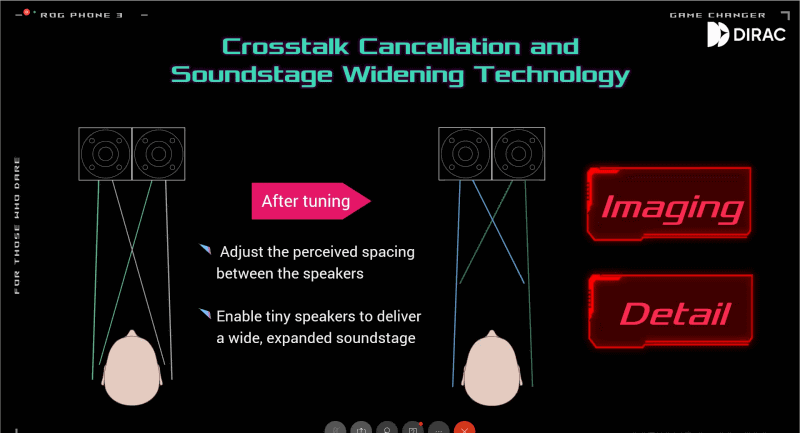 ROG PHONE 3

GAME CHANGER

DIRAC

Crosstalk Cancellation and Soundstage Widening Technology

FOR THOSE WHO DARE

After tuning

Adjust the perceived spacing between the speakers

Enable tiny speakers to deliver a wide, expanded soundstage

Imaging

Detail